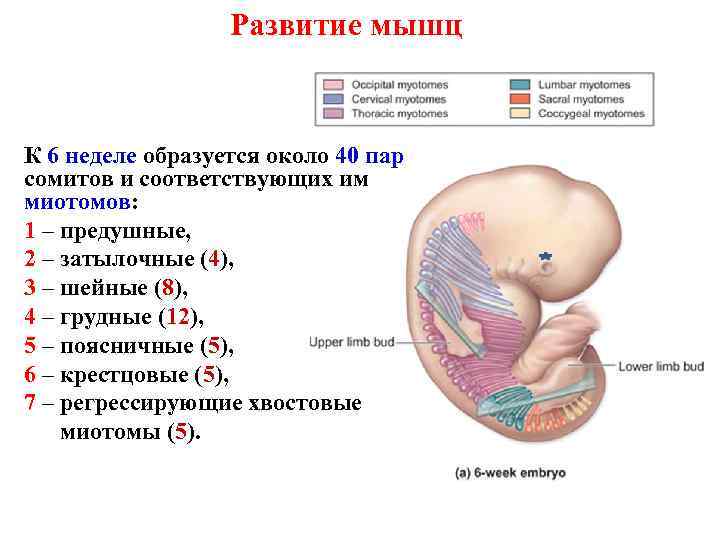 Развитие мышц

Occipital myotomes
Cervical myotomes
Thoracic myotomes
Lumbar myotomes
Sacral myotomes
Coccygeal myotomes

К 6 неделе образуется около 40 пар сомитов и соответствующих им миотомов:

1 – предушные,
2 – затылочные (4),
3 – шейные (8),
4 – грудные (12),
5 – поясничные (5),
6 – крестцовые (5),
7 – регрессирующие хвостовые миотомы (5).

Upper limb bud
Lower limb bud

(a) 6-week embryo